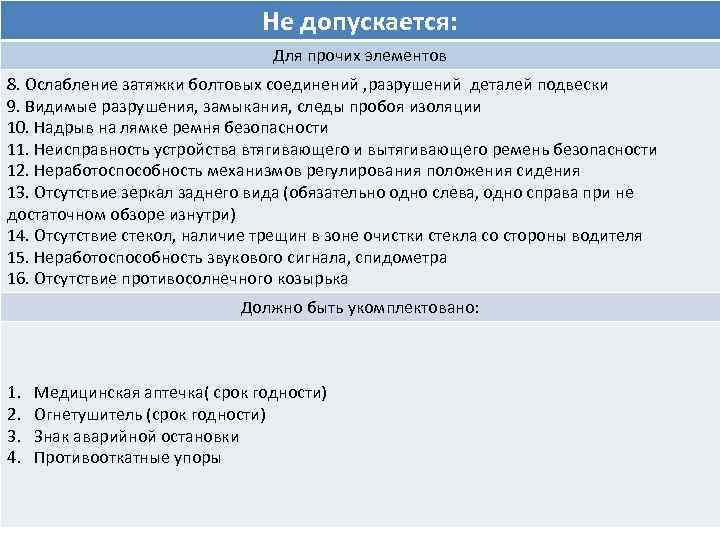 Не допускается:

Для прочих элементов

8. Ослабление затяжки болтовых соединений ,разрушений деталей подвески
9. Видимые разрушения, замыкания, следы пробоя изоляции
10. Надрыв на лямке ремня безопасности
11. Неисправность устройства втягивающего и вытягивающего ремень безопасности
12. Неработоспособность механизмов регулирования положения сидения
13. Отсутствие зеркал заднего вида (обязательно одно слева, одно справа при не достаточном обзоре изнутри)
14. Отсутствие стекол, наличие трещин в зоне очистки стекла со стороны водителя
15. Неработоспособность звукового сигнала, спидометра
16. Отсутствие противосолнечного козырька

Должно быть укомплектовано:

1. Медицинская аптечка( срок годности)
2. Огнетушитель (срок годности)
3. Знак аварийной остановки
4. Противооткатные упоры